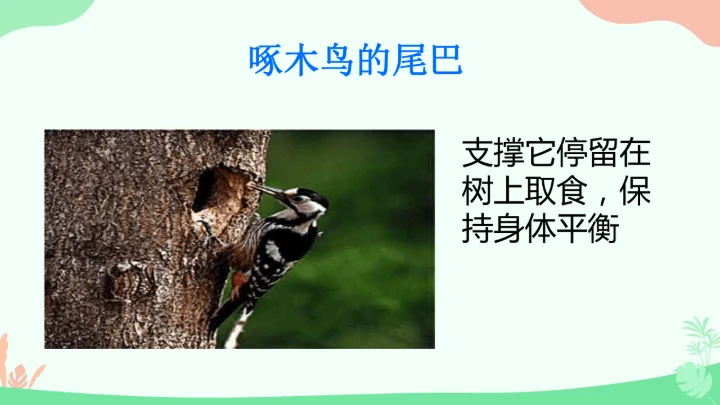 啄木鸟的尾巴

支撑它停留在树上取食，保持身体平衡